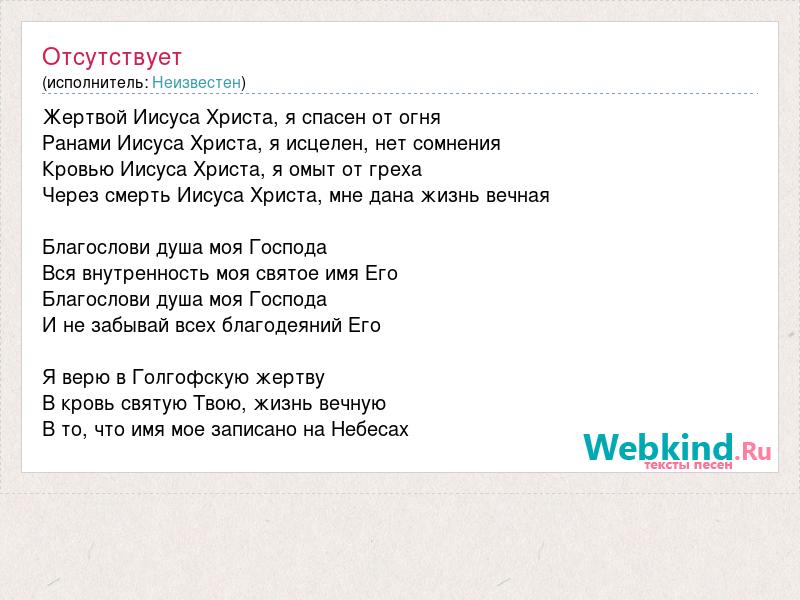 Отсутствует
(исполнитель: Неизвестен)

Жертвой Иисуса Христа, я спасен от огня
Ранами Иисуса Христа, я исцелен, нет сомнения
Кровью Иисуса Христа, я омыт от греха
Через смерть Иисуса Христа, мне дана жизнь вечная

Благослови душа моя Господа
Вся внутренность моя святое имя Его
Благослови душа моя Господа
И не забывай всех благодеяний Его

Я верю в Голгофскую жертву
В кровь святую Твою, жизнь вечную
В то, что имя мое записано на Небесах

Webkind.Ru
тексты песен